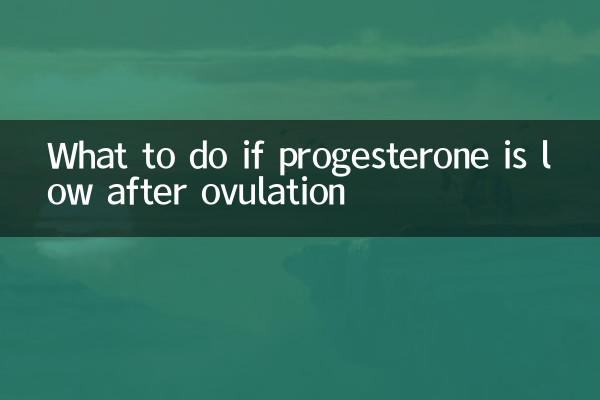 What to do if progesterone is low after ovulation